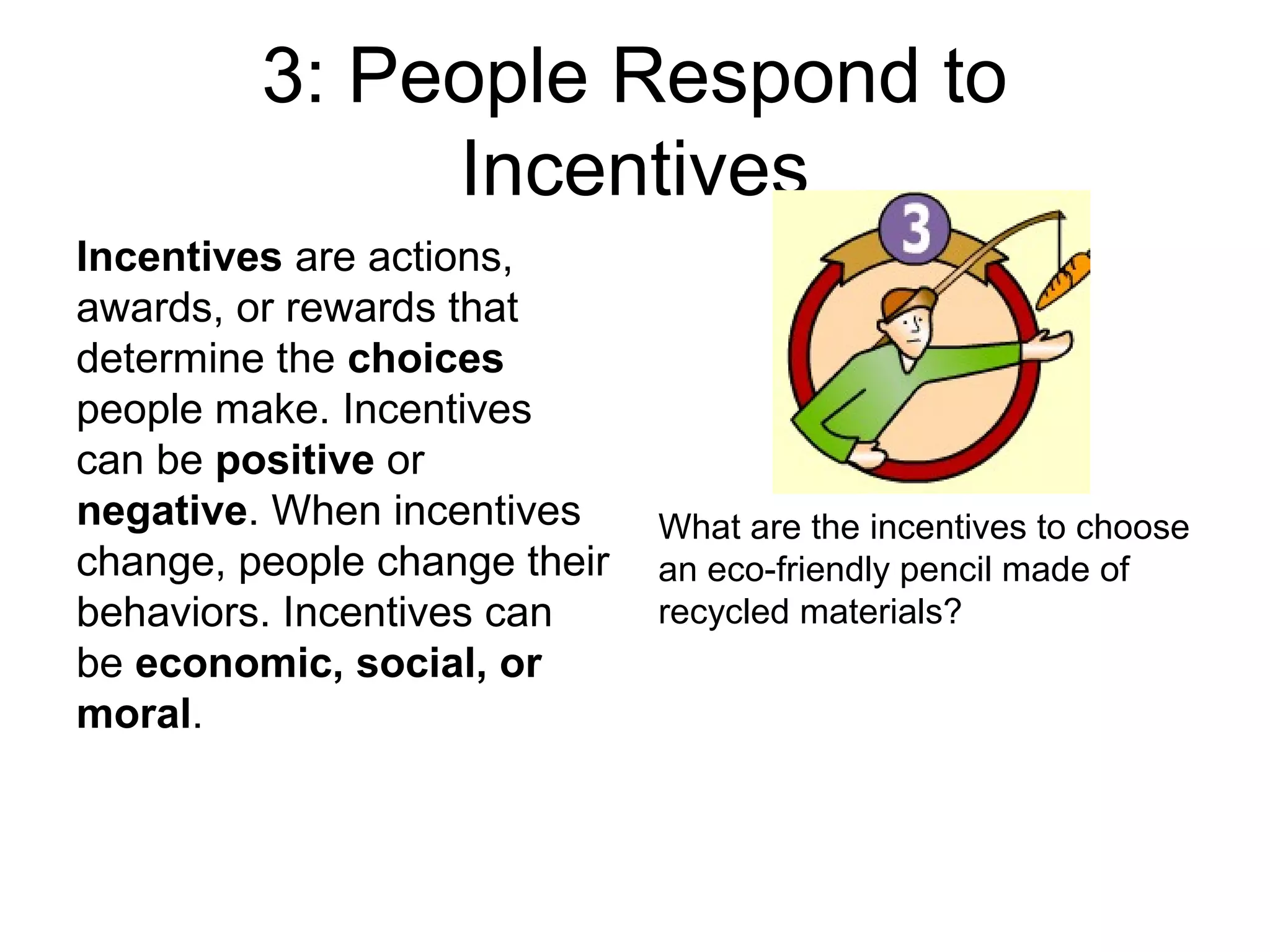 3: People Respond to Incentives

Incentives are actions, awards, or rewards that determine the choices people make. Incentives can be positive or negative. When incentives change, people change their behaviors. Incentives can be economic, social, or moral.

3

What are the incentives to choose an eco-friendly pencil made of recycled materials?